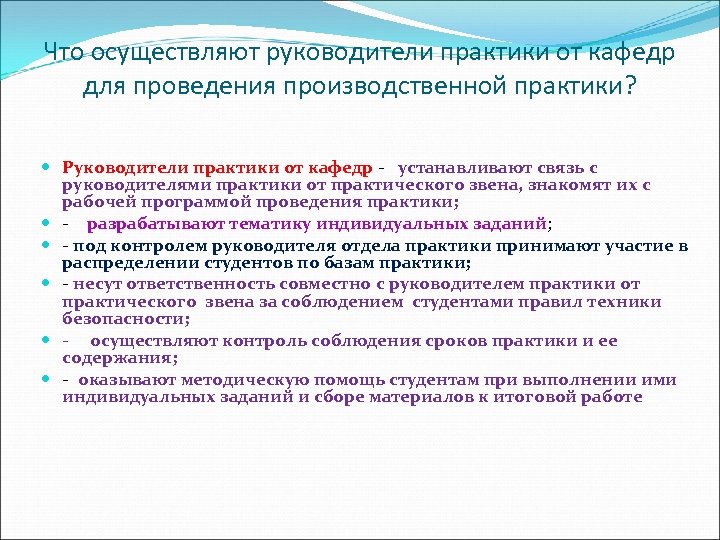 Что осуществляют руководители практики от кафедр для проведения производственной практики?

- Руководители практики от кафедр - устанавливают связь с руководителями практики от практического звена, знакомят их с рабочей программой проведения практики;
- - разрабатывают тематику индивидуальных заданий;
- - под контролем руководителя отдела практики принимают участие в распределении студентов по базам практики;
- - несут ответственность совместно с руководителем практики от практического звена за соблюдением студентами правил техники безопасности;
- - осуществляют контроль соблюдения сроков практики и ее содержания;
- - оказывают методическую помощь студентам при выполнении ими индивидуальных заданий и сборе материалов к итоговой работе